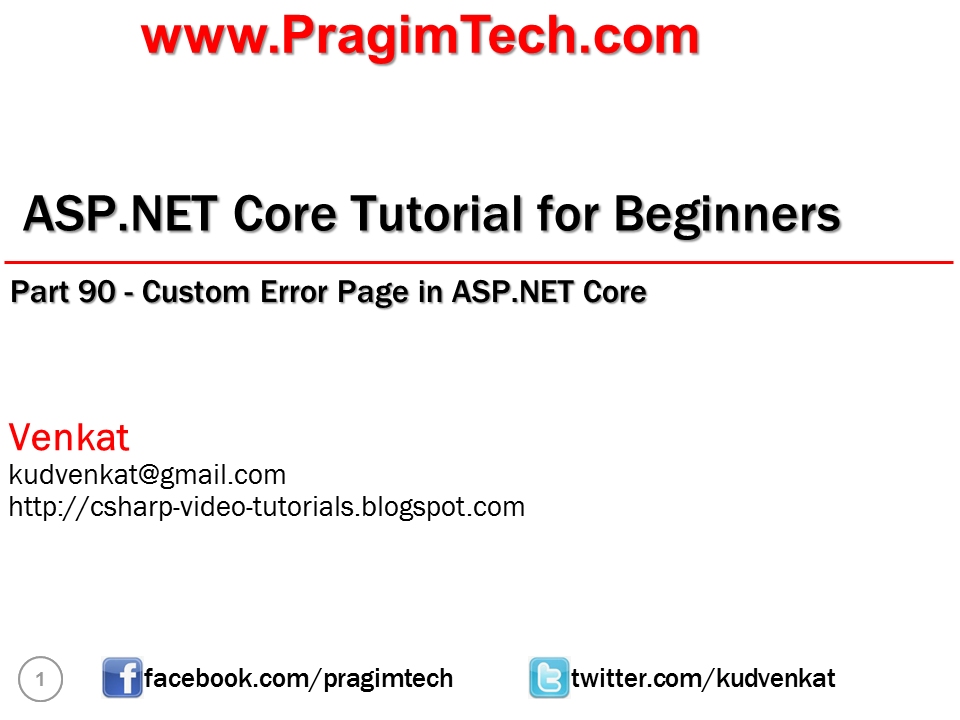 www.PragimTech.com

ASP.NET Core Tutorial for Beginners

Part 90 - Custom Error Page in ASP.NET Core

Venkat
kudvenkat@gmail.com
http://csharp-video-tutorials.blogspot.com

1

facebook.com/pragimtech

twitter.com/kudvenkat